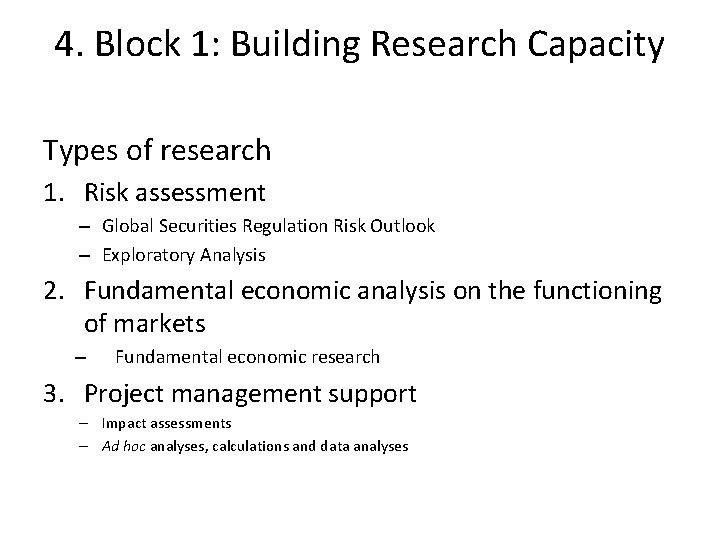 4. Block 1: Building Research Capacity

Types of research

1. Risk assessment
– Global Securities Regulation Risk Outlook
– Exploratory Analysis

2. Fundamental economic analysis on the functioning of markets
– Fundamental economic research

3. Project management support
– Impact assessments
– Ad hoc analyses, calculations and data analyses